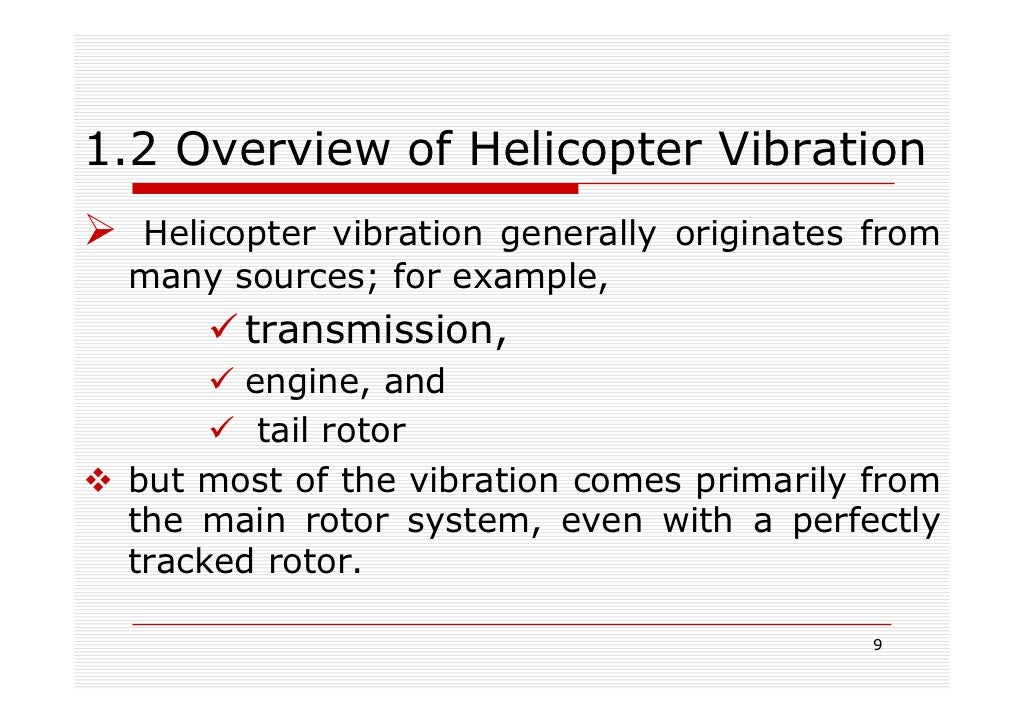 1.2 Overview of Helicopter Vibration

➢ Helicopter vibration generally originates from many sources; for example,

✓ transmission,

✓ engine, and

✓ tail rotor

❖ but most of the vibration comes primarily from the main rotor system, even with a perfectly tracked rotor.

9